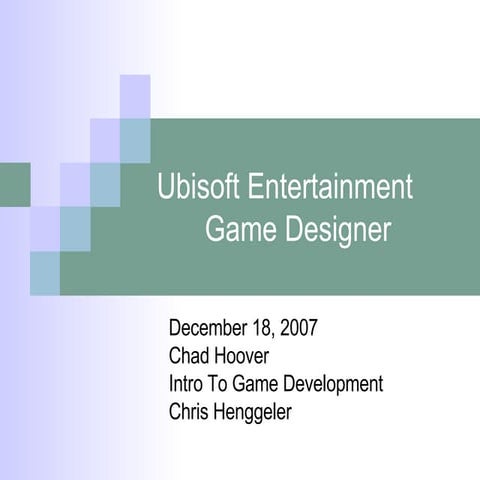 Ubisoft Entertainment
Game Designer

December 18, 2007
Chad Hoover
Intro To Game Development
Chris Henggeler